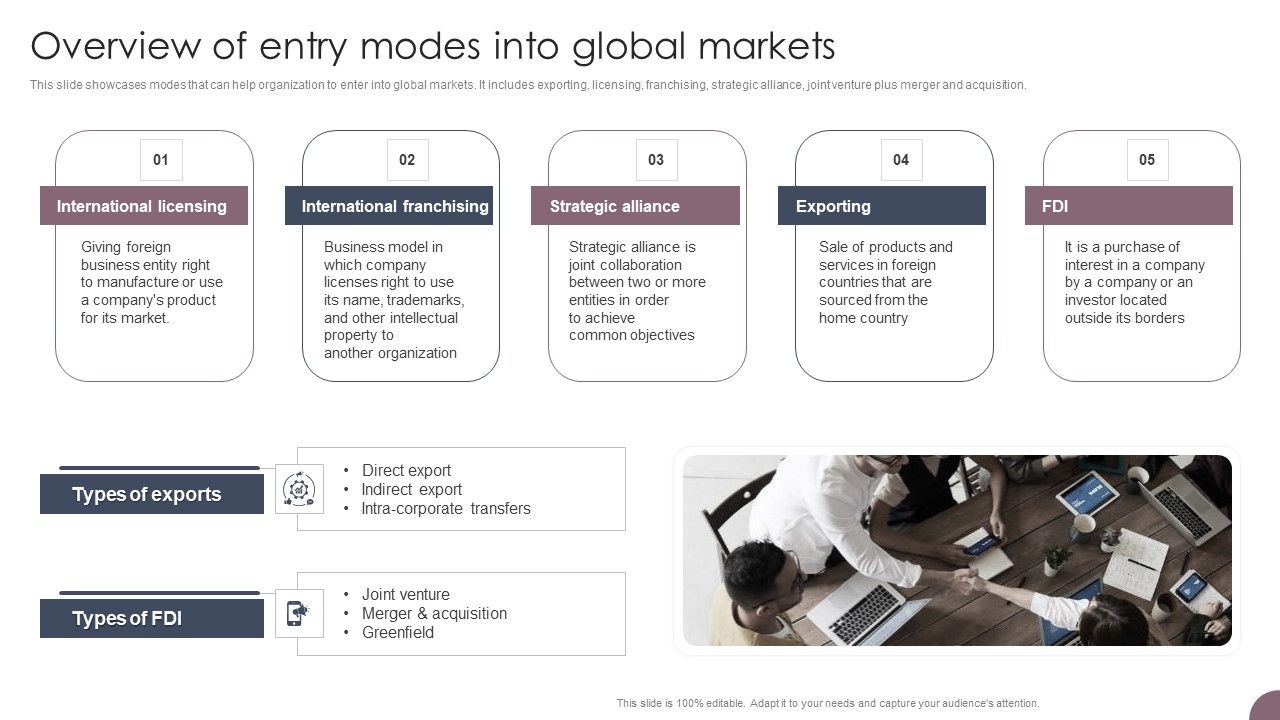 Overview of entry modes into global markets

This slide showcases modes that can help organization to enter into global markets. It includes exporting, licensing, franchising, strategic alliance, joint venture plus merger and acquisition.

01
International licensing
Giving foreign business entity right to manufacture or use a company's product for its market.

02
International franchising
Business model in which company licenses right to use its name, trademarks, and other intellectual property to another organization

03
Strategic alliance
Strategic alliance is joint collaboration between two or more entities in order to achieve common objectives

04
Exporting
Sale of products and services in foreign countries that are sourced from the home country

05
FDI
It is a purchase of interest in a company by a company or an investor located outside its borders

Types of exports
• Direct export
• Indirect export
• Intra-corporate transfers

Types of FDI
• Joint venture
• Merger & acquisition
• Greenfield

This slide is 100% editable. Adapt it to your needs and capture your audience's attention.